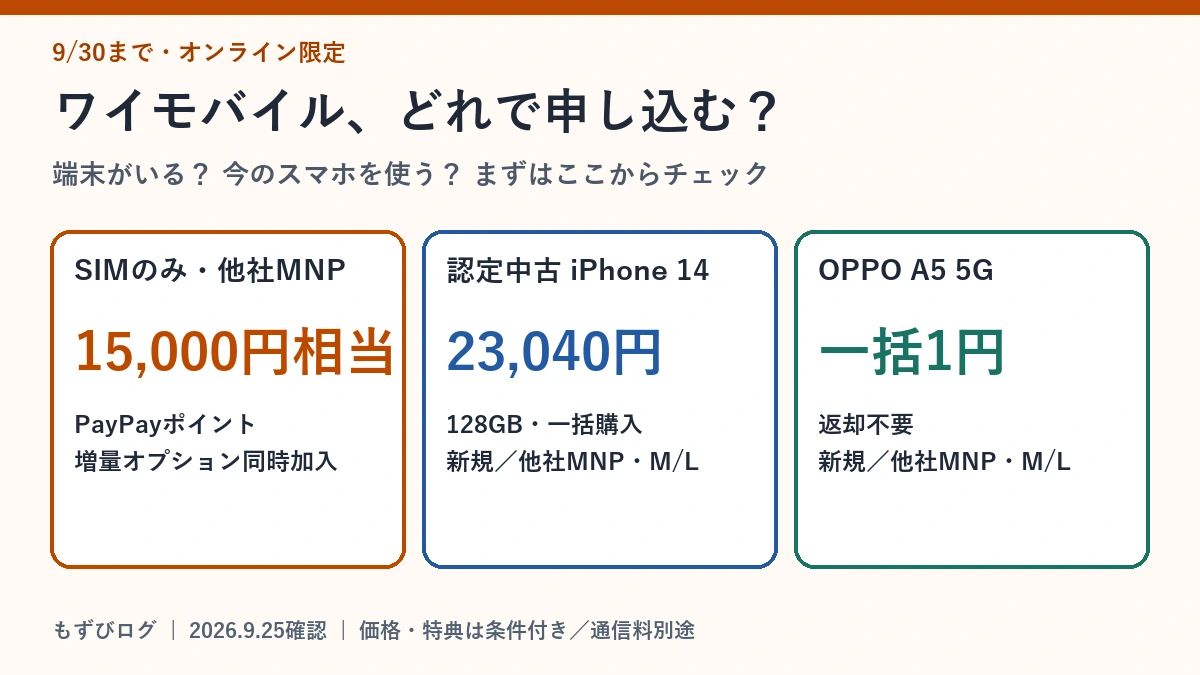 9/30まで・オンライン限定

ワイモバイル、どれで申し込む？

端末がいる？ 今のスマホを使う？ まずはここからチェック

SIMのみ・他社MNP

15,000円相当

PayPayポイント
増量オプション同時加入

認定中古 iPhone 14

23,040円

128GB・一括購入
新規／他社MNP・M/L

OPPO A5 5G

一括1円

返却不要
新規／他社MNP・M/L

もずびログ ｜ 2026.9.25確認 ｜ 価格・特典は条件付き／通信料別途